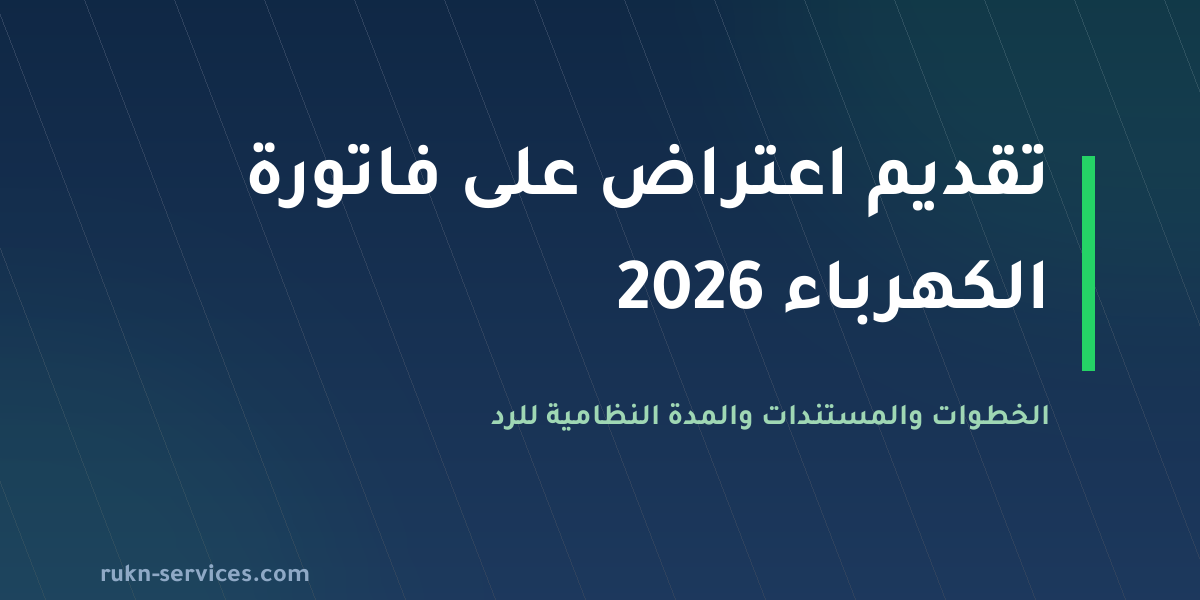 تقديم اعتراض على فاتورة الكهرباء 2026

الخطوات والمستندات والمدة النظامية للرد

rukn-services.com